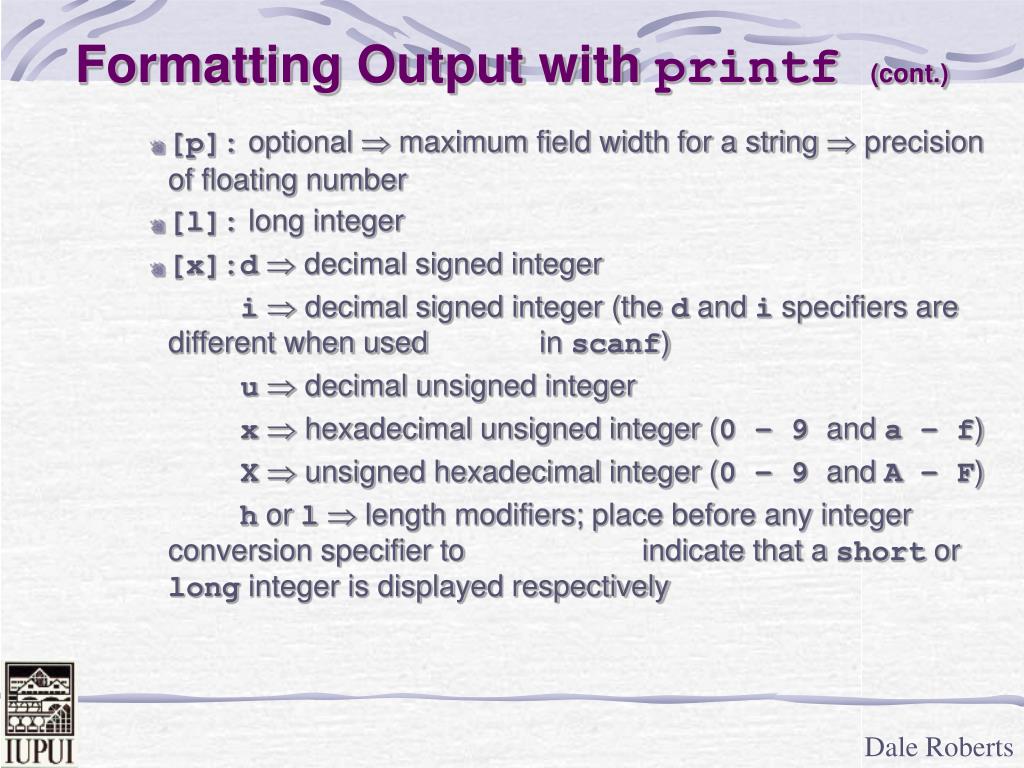 Formatting Output with printf (cont.)

[p]: optional $\Rightarrow$ maximum field width for a string $\Rightarrow$ precision of floating number

[l]: long integer

[x]:d $\Rightarrow$ decimal signed integer

i $\Rightarrow$ decimal signed integer (the d and i specifiers are different when used in scanf)

u $\Rightarrow$ decimal unsigned integer

x $\Rightarrow$ hexadecimal unsigned integer (0 – 9 and a – f)

X $\Rightarrow$ unsigned hexadecimal integer (0 – 9 and A – F)

h or l $\Rightarrow$ length modifiers; place before any integer conversion specifier to indicate that a short or long integer is displayed respectively

IUPUI

Dale Roberts